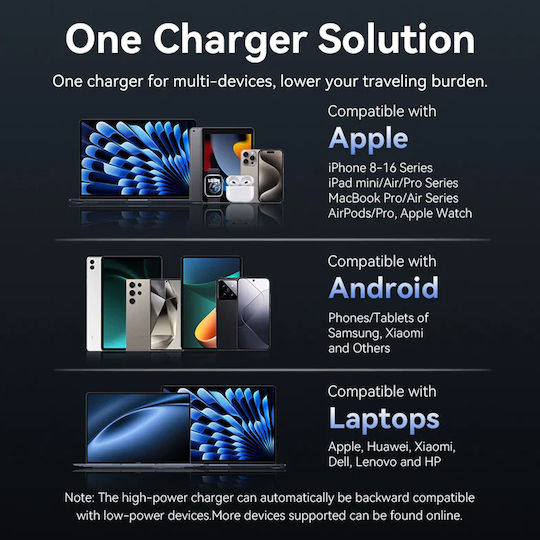 One Charger Solution

One charger for multi-devices, lower your traveling burden.

Compatible with
Apple
iPhone 8-16 Series
iPad mini/Air/Pro Series
MacBook Pro/Air Series
AirPods/Pro, Apple Watch

Compatible with
Android
Phones/Tablets of Samsung, Xiaomi and Others

Compatible with
Laptops
Apple, Huawei, Xiaomi, Dell, Lenovo and HP

Note: The high-power charger can automatically be backward compatible with low-power devices.More devices supported can be found online.